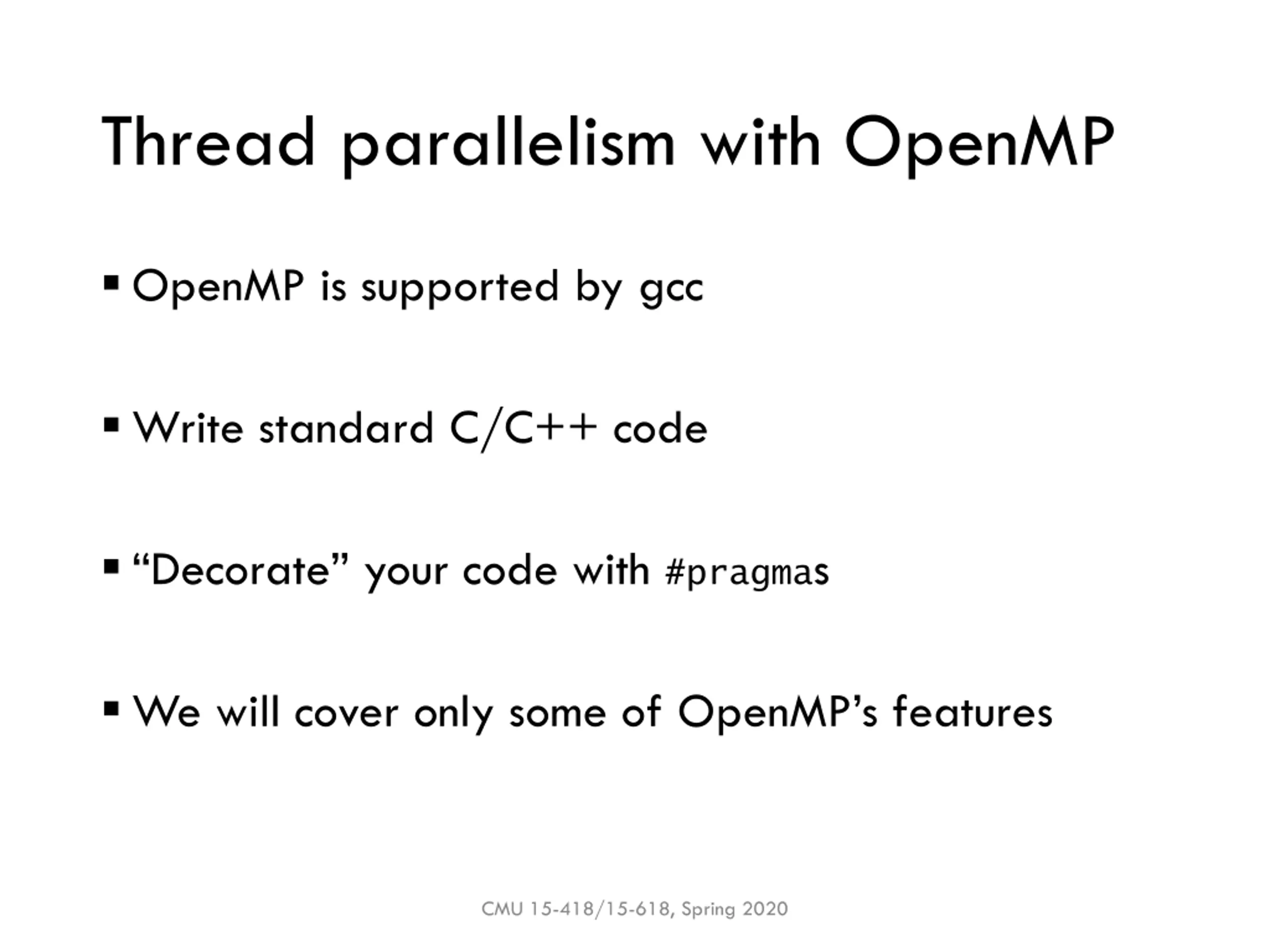 Thread parallelism with OpenMP

▪ OpenMP is supported by gcc

▪ Write standard C/C++ code

▪ “Decorate” your code with #pragmas

▪ We will cover only some of OpenMP’s features

CMU 15-418/15-618, Spring 2020